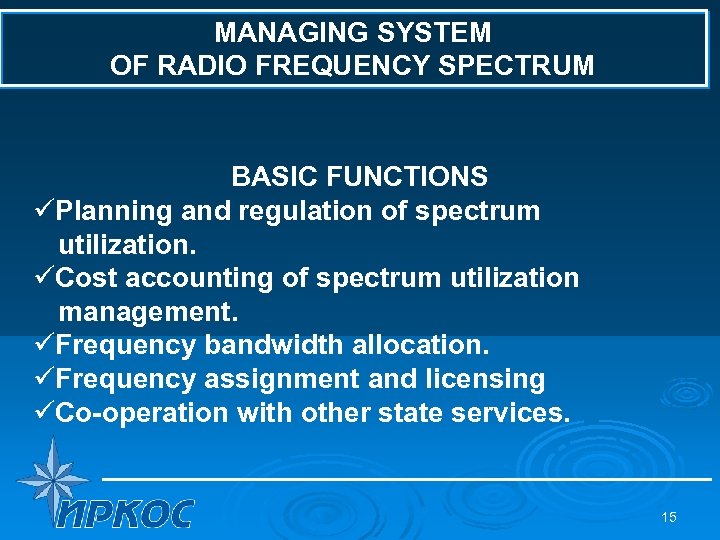 MANAGING SYSTEM
OF RADIO FREQUENCY SPECTRUM

BASIC FUNCTIONS
✓Planning and regulation of spectrum utilization.
✓Cost accounting of spectrum utilization management.
✓Frequency bandwidth allocation.
✓Frequency assignment and licensing
✓Co-operation with other state services.

ИРКОС

15